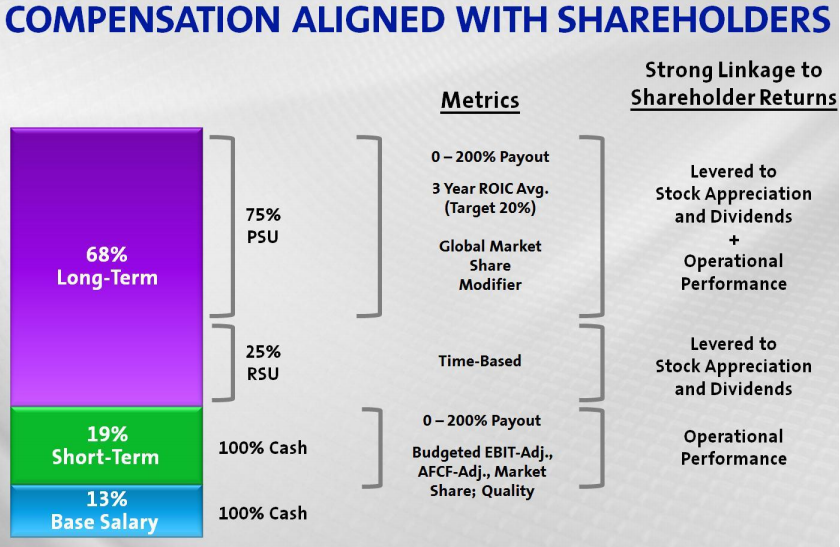 COMPENSATION ALIGNED WITH SHAREHOLDERS

Metrics

Strong Linkage to Shareholder Returns

68% Long-Term

75% PSU

0 – 200% Payout

3 Year ROIC Avg. (Target 20%)

Global Market Share Modifier

Levered to Stock Appreciation and Dividends + Operational Performance

25% RSU

Time-Based

Levered to Stock Appreciation and Dividends

19% Short-Term

100% Cash

0 – 200% Payout

Budgeted EBIT-Adj., AFCF-Adj., Market Share; Quality

Operational Performance

13% Base Salary

100% Cash